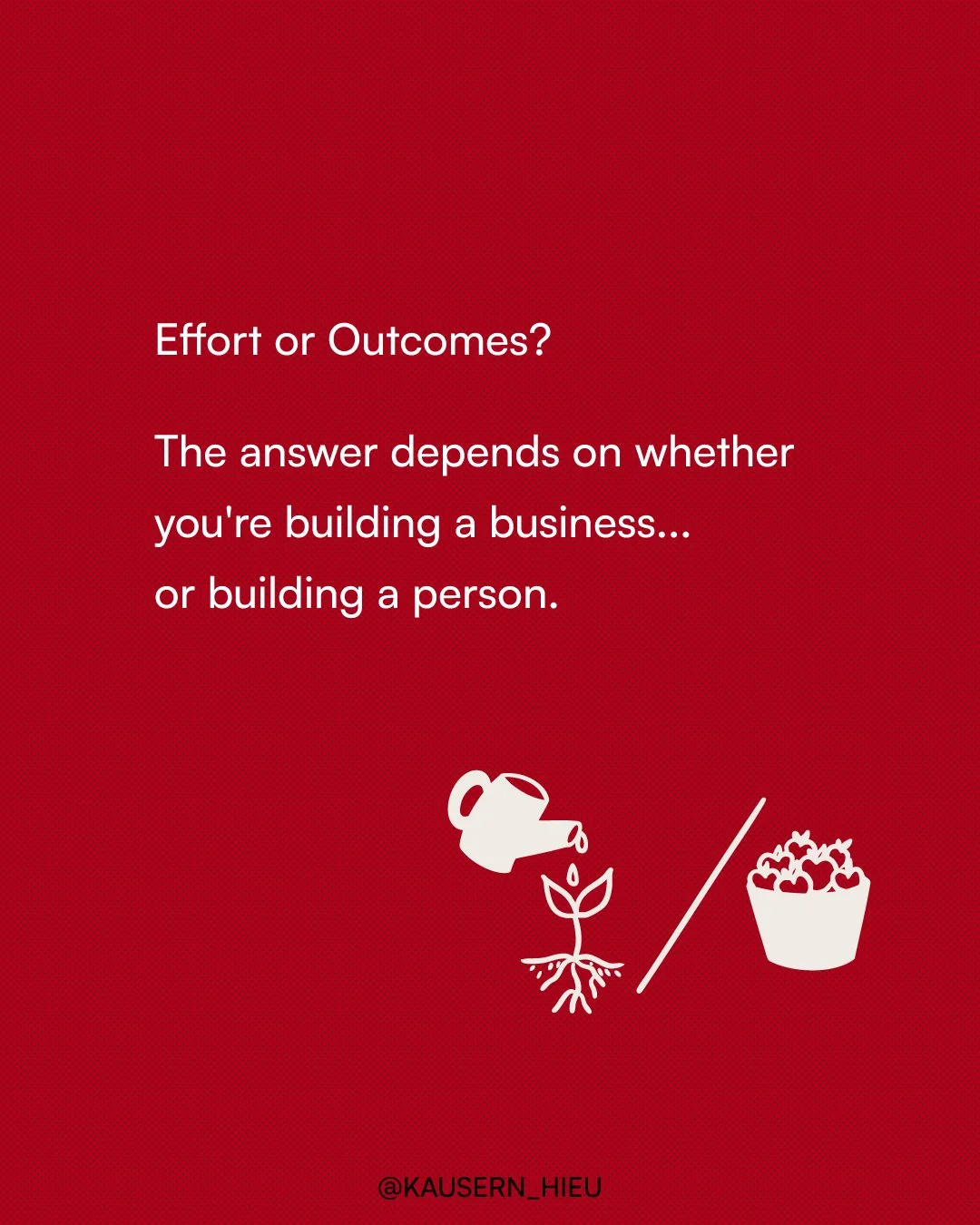 Effort or Outcomes?

The answer depends on whether you're building a business... or building a person.

@KAUSERN_HIEU